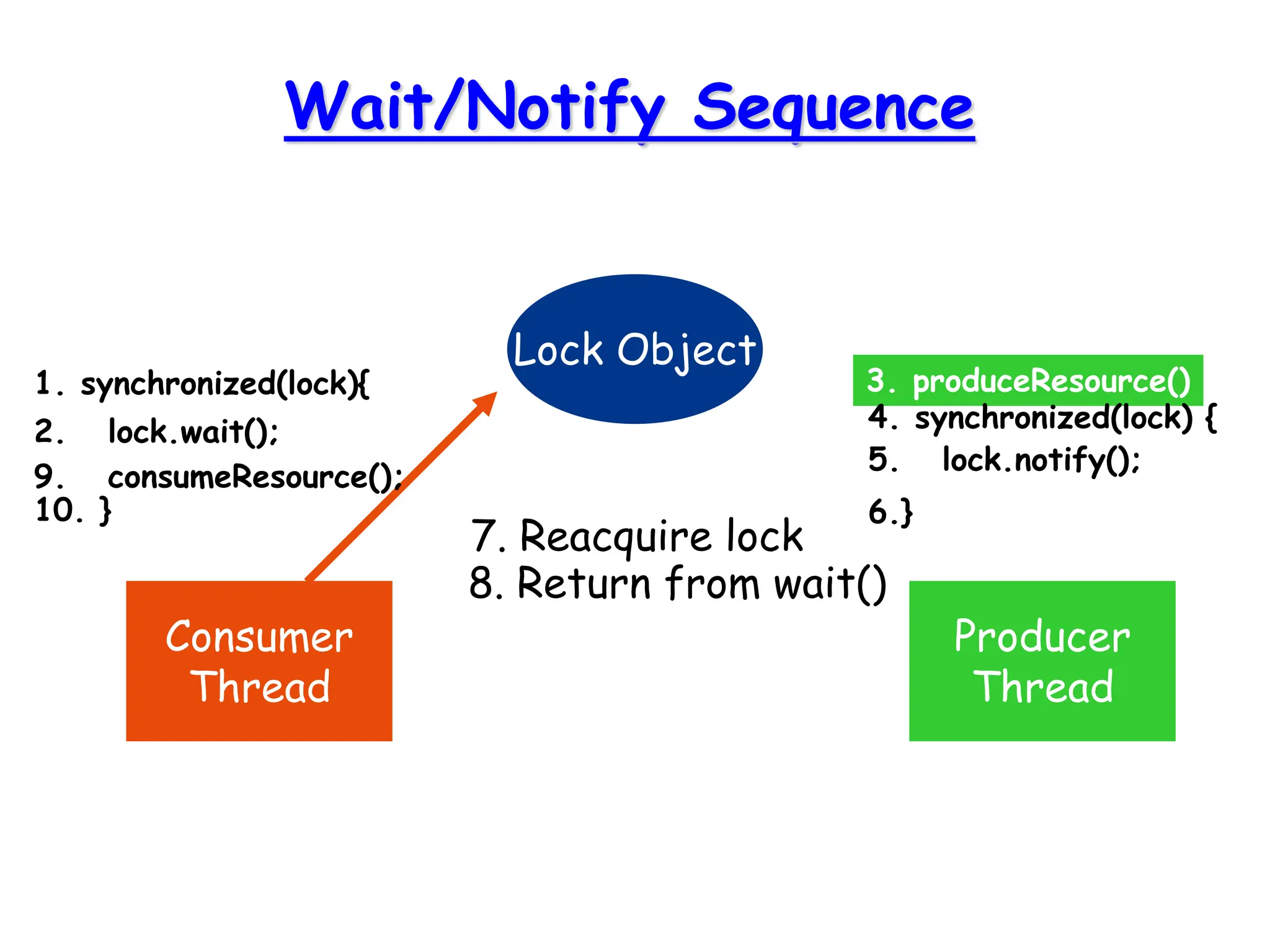 Wait/Notify Sequence

Lock Object

1. synchronized(lock){
2. lock.wait();
9. consumeResource();
10. }

3. produceResource()
4. synchronized(lock) {
5. lock.notify();
6.}

7. Reacquire lock
8. Return from wait()

Consumer Thread

Producer Thread